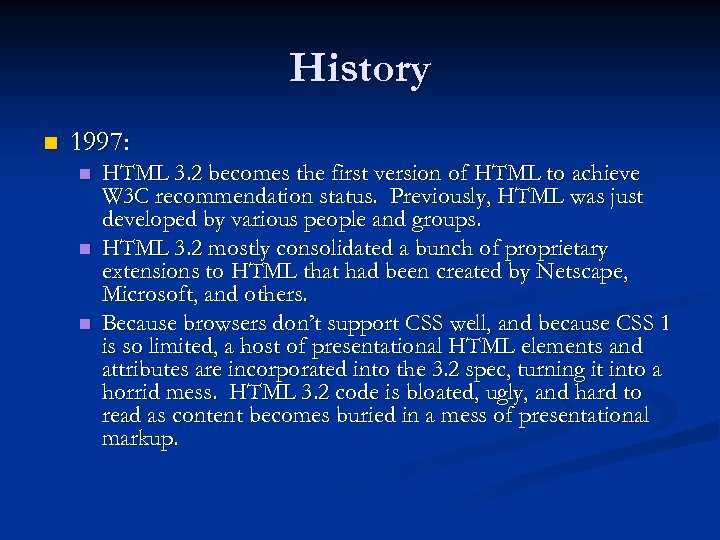 History

1997:

HTML 3.2 becomes the first version of HTML to achieve W3C recommendation status. Previously, HTML was just developed by various people and groups.

HTML 3.2 mostly consolidated a bunch of proprietary extensions to HTML that had been created by Netscape, Microsoft, and others.

Because browsers don't support CSS well, and because CSS 1 is so limited, a host of presentational HTML elements and attributes are incorporated into the 3.2 spec, turning it into a horrid mess. HTML 3.2 code is bloated, ugly, and hard to read as content becomes buried in a mess of presentational markup.